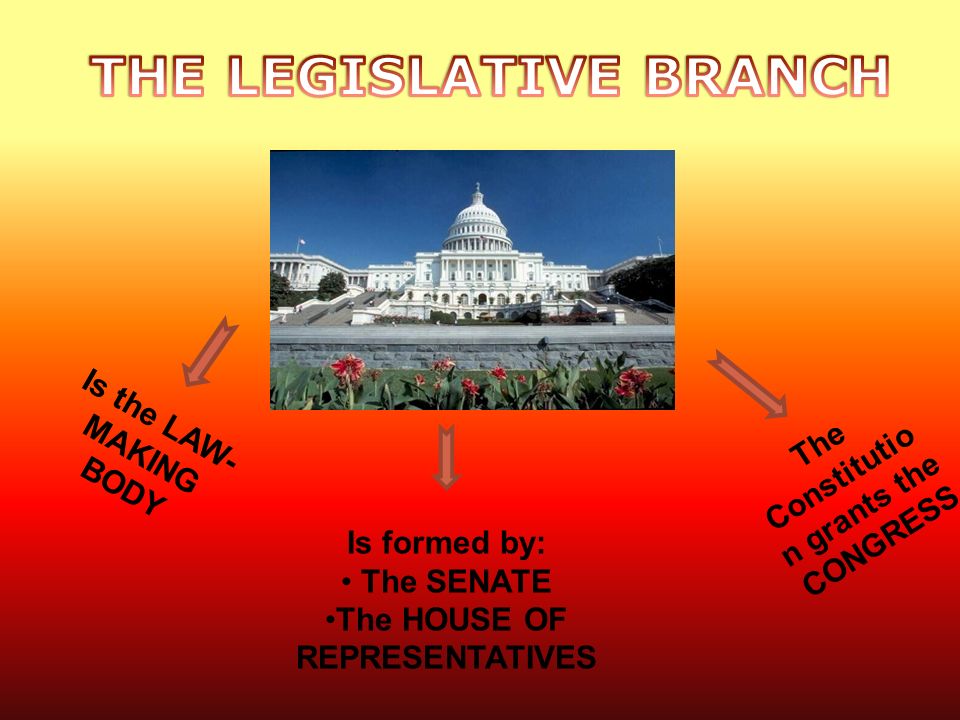 THE LEGISLATIVE BRANCH

Is the LAW-MAKING BODY

Is formed by:
• The SENATE
•The HOUSE OF REPRESENTATIVES

The Constitutio n grants the CONGRESS